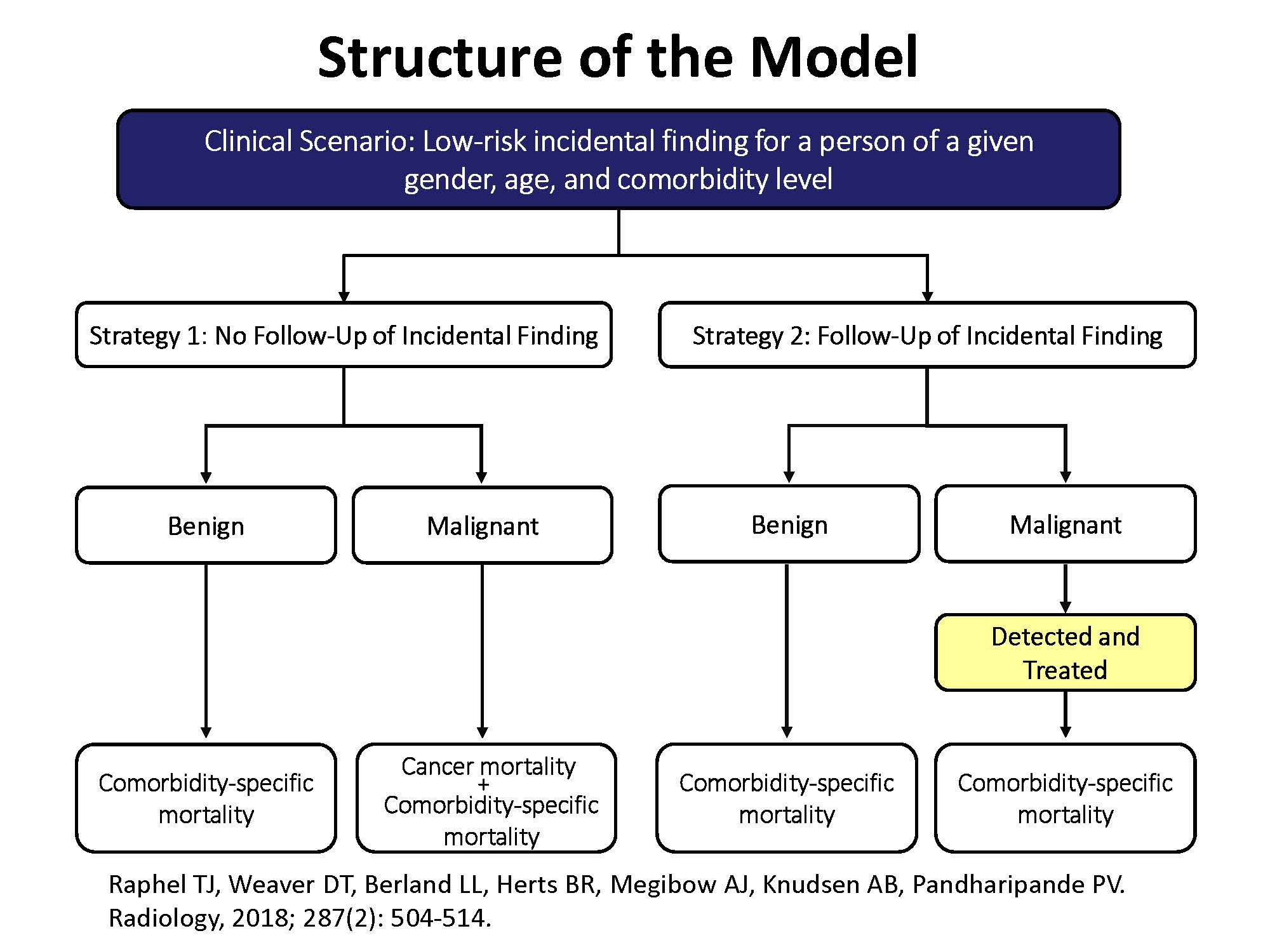 Structure of the Model

Clinical Scenario: Low-risk incidental finding for a person of a given gender, age, and comorbidity level

Strategy 1: No Follow-Up of Incidental Finding

Strategy 2: Follow-Up of Incidental Finding

Benign

Malignant

Benign

Malignant

Detected and Treated

Comorbidity-specific mortality

Cancer mortality + Comorbidity-specific mortality

Comorbidity-specific mortality

Comorbidity-specific mortality

Raphel TJ, Weaver DT, Berland LL, Herts BR, Megibow AJ, Knudsen AB, Pandharipande PV. Radiology, 2018; 287(2): 504-514.